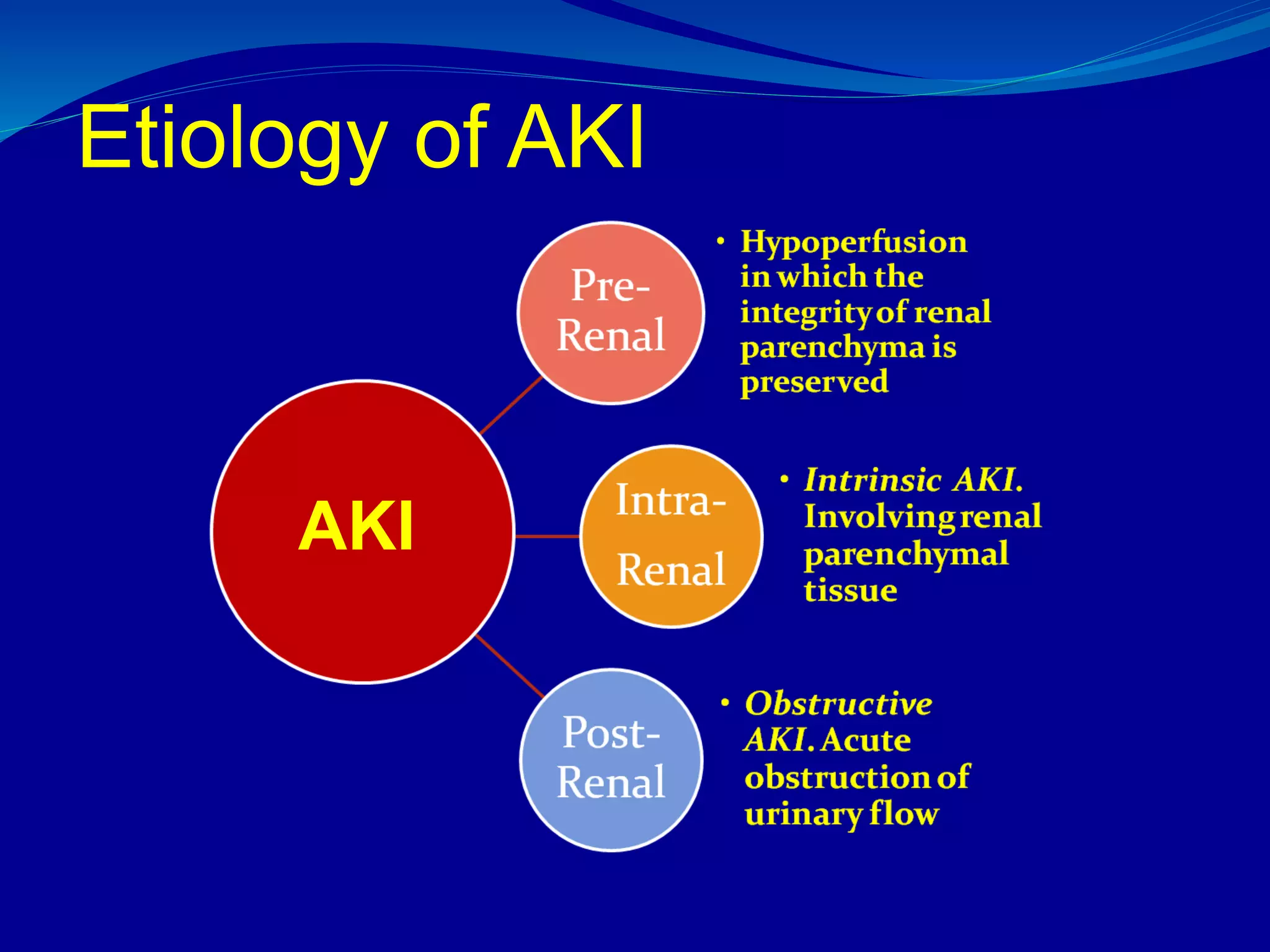 Etiology of AKI

AKI

Pre-Renal

• Hypoperfusion in which the integrity of renal parenchyma is preserved

Intra-Renal

• Intrinsic AKI. Involving renal parenchymal tissue

Post-Renal

• Obstructive AKI. Acute obstruction of urinary flow